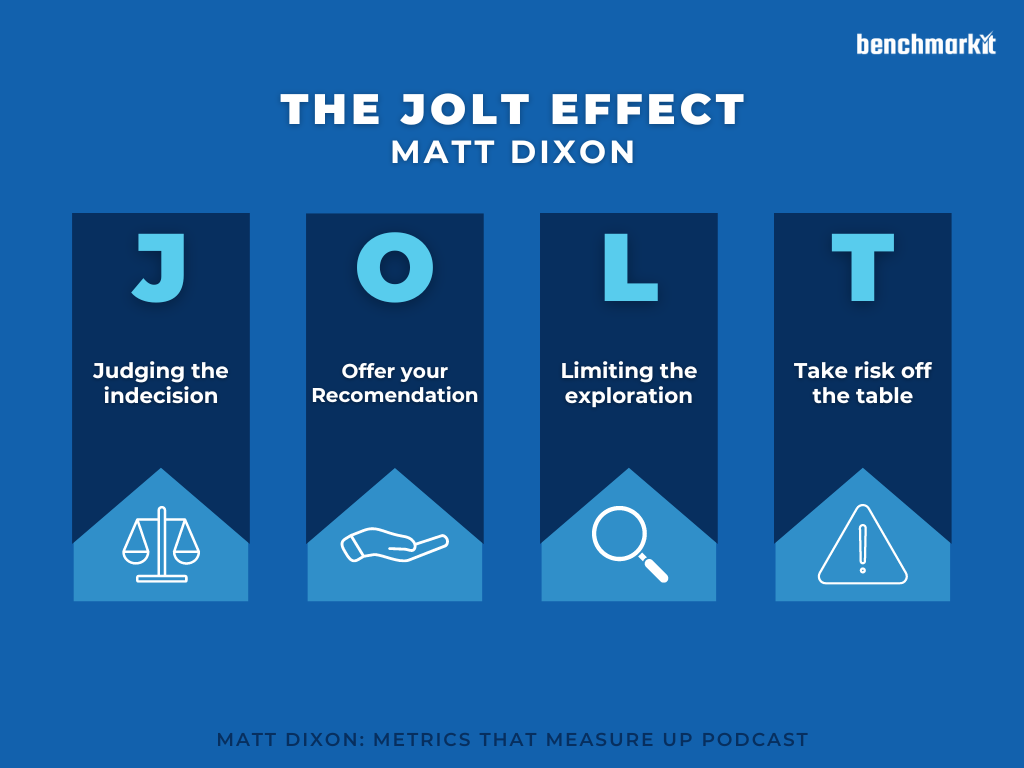 benchmarkit

THE JOLT EFFECT
MATT DIXON

J

Judging the indecision

O

Offer your Recomendation

L

Limiting the exploration

T

Take risk off the table

MATT DIXON: METRICS THAT MEASURE UP PODCAST